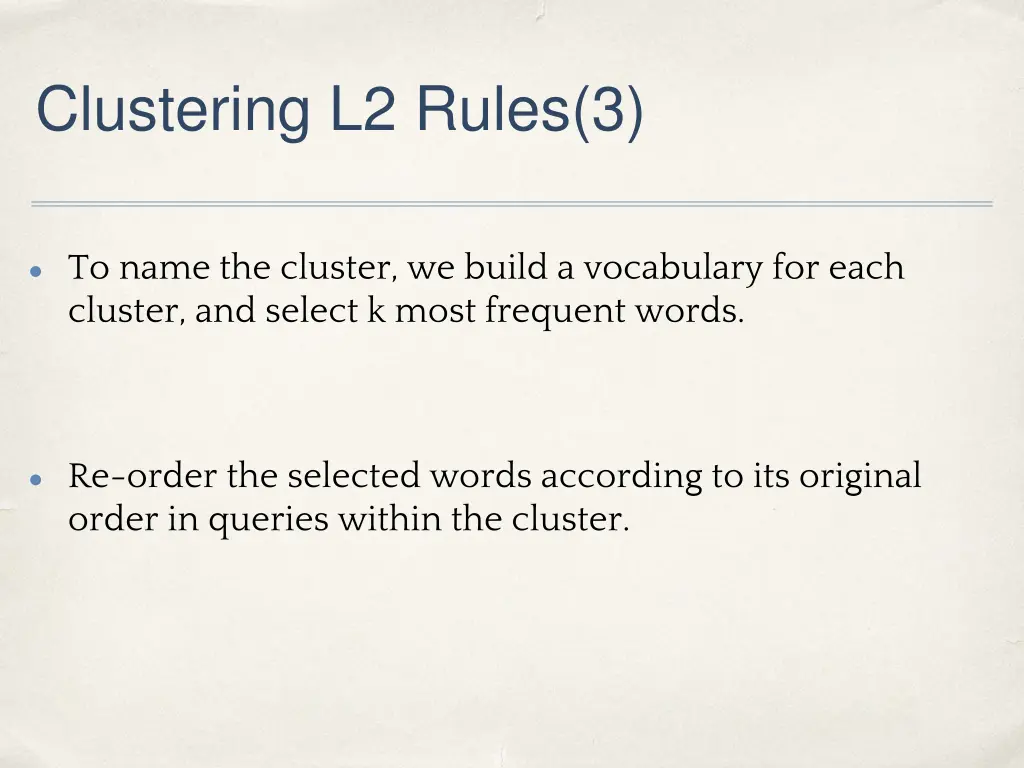 Clustering L2 Rules(3)

• To name the cluster, we build a vocabulary for each cluster, and select k most frequent words.

• Re-order the selected words according to its original order in queries within the cluster.